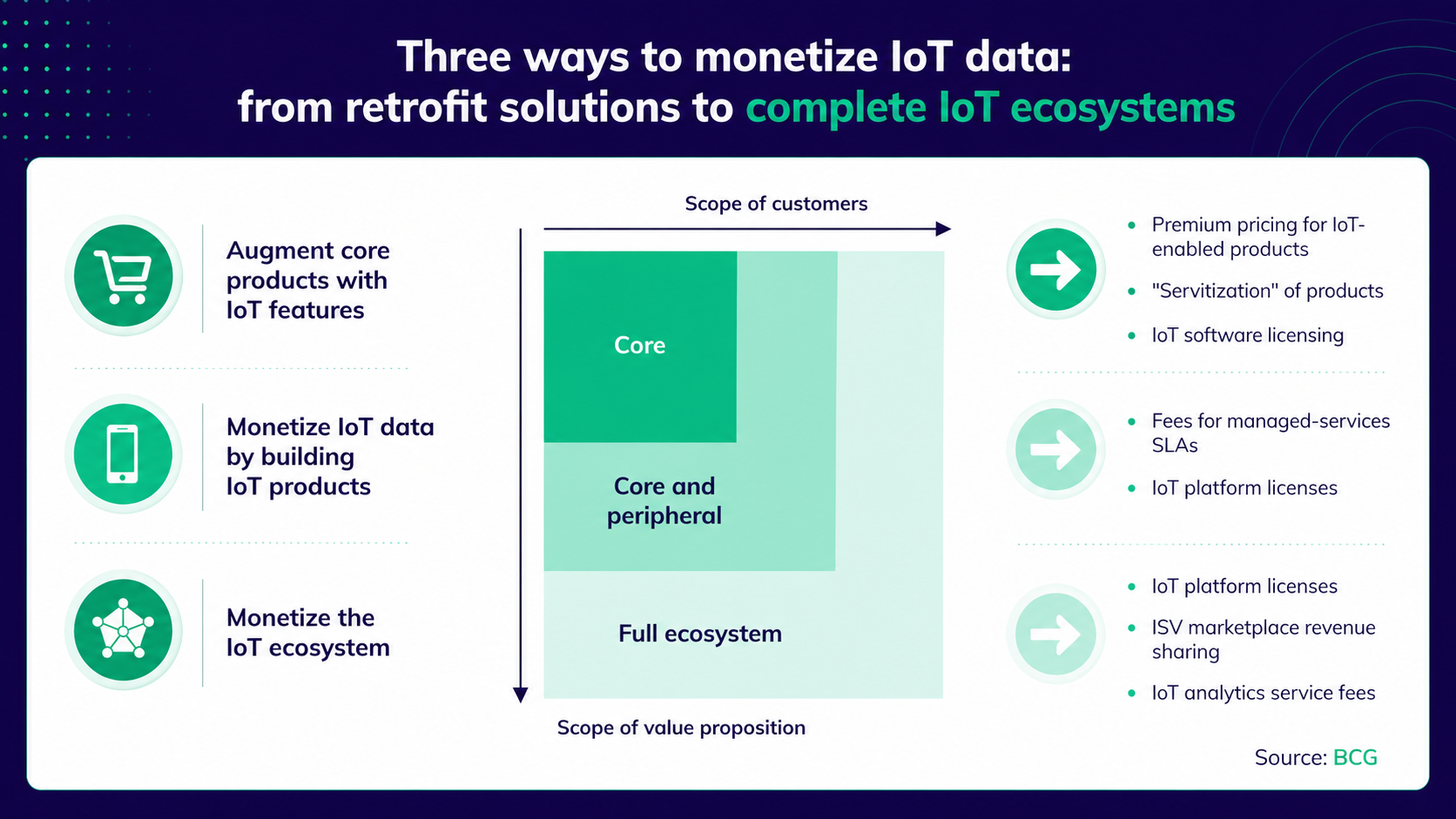 Three ways to monetize IoT data:
from retrofit solutions to complete IoT ecosystems

Augment core products with IoT features

Monetize IoT data by building IoT products

Monetize the IoT ecosystem

Scope of customers

Core

Core and peripheral

Full ecosystem

Scope of value proposition

- Premium pricing for IoT-enabled products
- "Servitization" of products
- IoT software licensing

- Fees for managed-services SLAs
- IoT platform licenses

- IoT platform licenses
- ISV marketplace revenue sharing
- IoT analytics service fees

Source: BCG